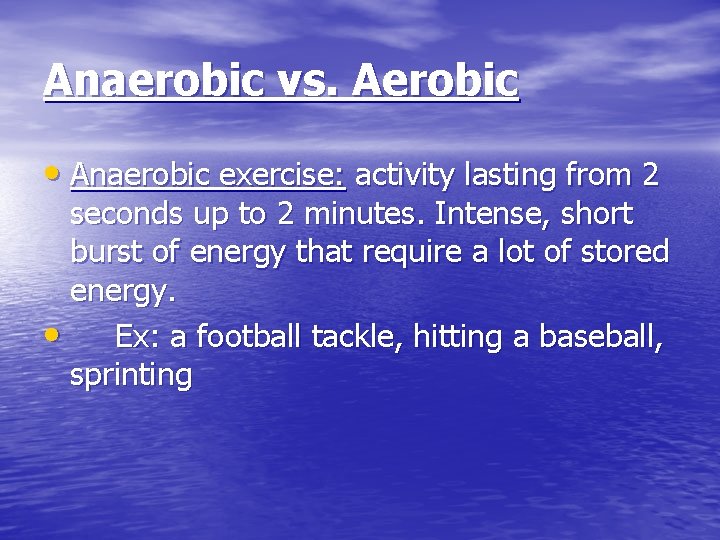 Anaerobic vs. Aerobic

• Anaerobic exercise: activity lasting from 2 seconds up to 2 minutes. Intense, short burst of energy that require a lot of stored energy.

• Ex: a football tackle, hitting a baseball, sprinting